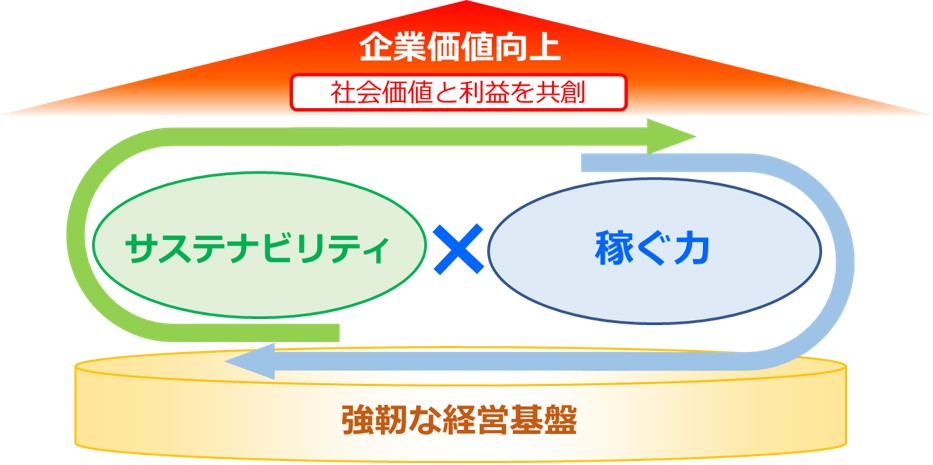 企業価値向上

社会価値と利益を共創

サステナビリティ

×

稼ぐ力

強靭な経営基盤